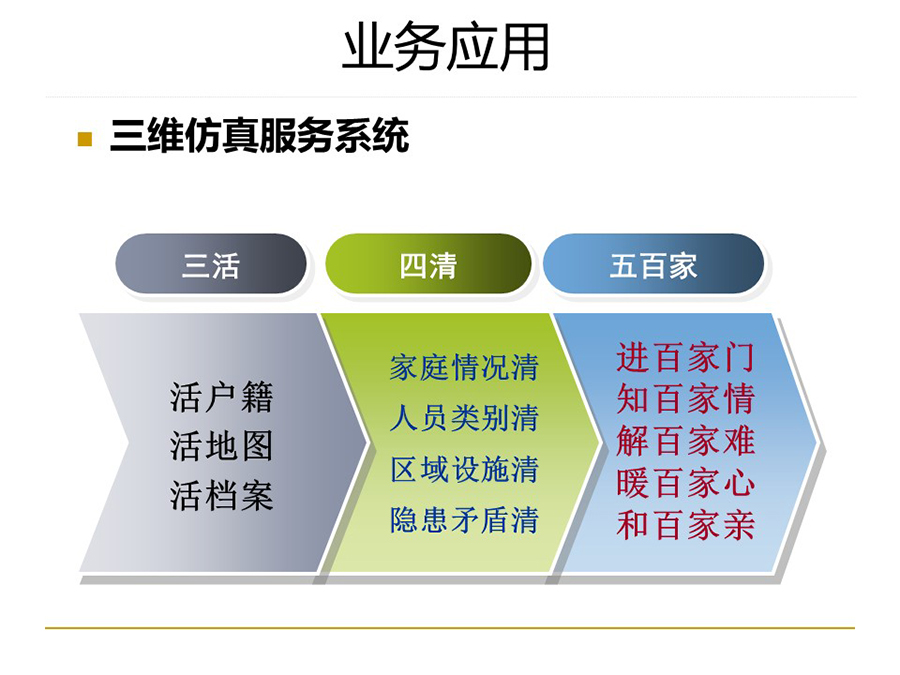 业务应用

三维仿真服务系统

三活

四清

五百家

活户籍
活地图
活档案

家庭情况清
人员类别清
区域设施清
隐患矛盾清

进百家门
知百家情
解百家难
暖百家心
和百家亲